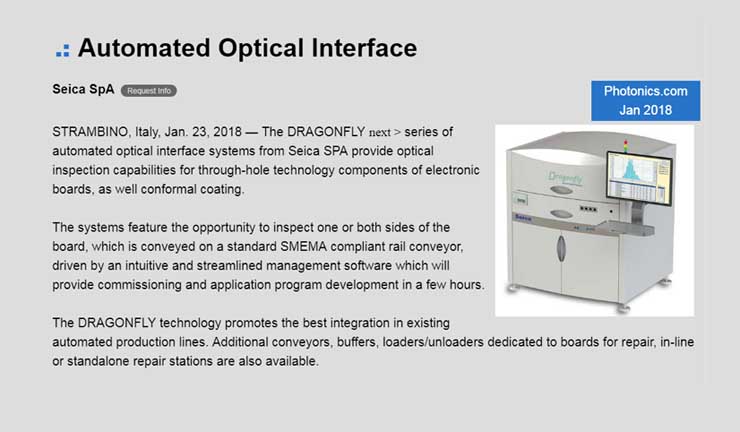 .: Automated Optical Interface

Seica SpA Request Info

Photonics.com
Jan 2018

STRAMBINO, Italy, Jan. 23, 2018 — The DRAGONFLY next > series of automated optical interface systems from Seica SPA provide optical inspection capabilities for through-hole technology components of electronic boards, as well conformal coating.

The systems feature the opportunity to inspect one or both sides of the board, which is conveyed on a standard SMEMA compliant rail conveyor, driven by an intuitive and streamlined management software which will provide commissioning and application program development in a few hours.

The DRAGONFLY technology promotes the best integration in existing automated production lines. Additional conveyors, buffers, loaders/unloaders dedicated to boards for repair, in-line or standalone repair stations are also available.

Dragonfly

Seica